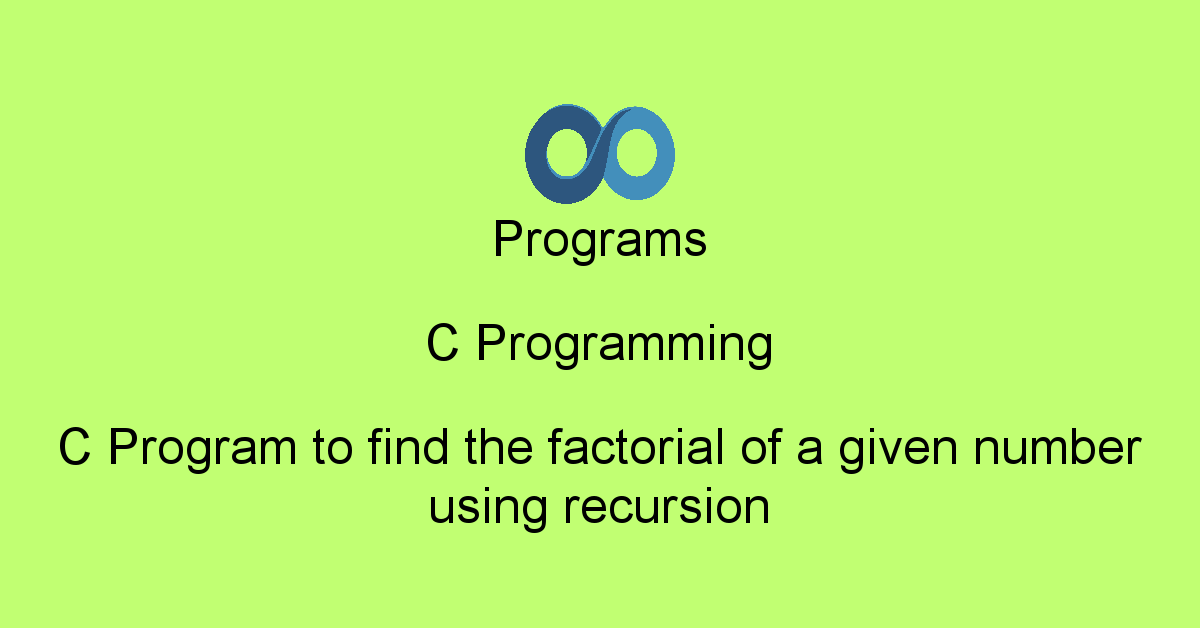 Programs

C Programming

C Program to find the factorial of a given number using recursion